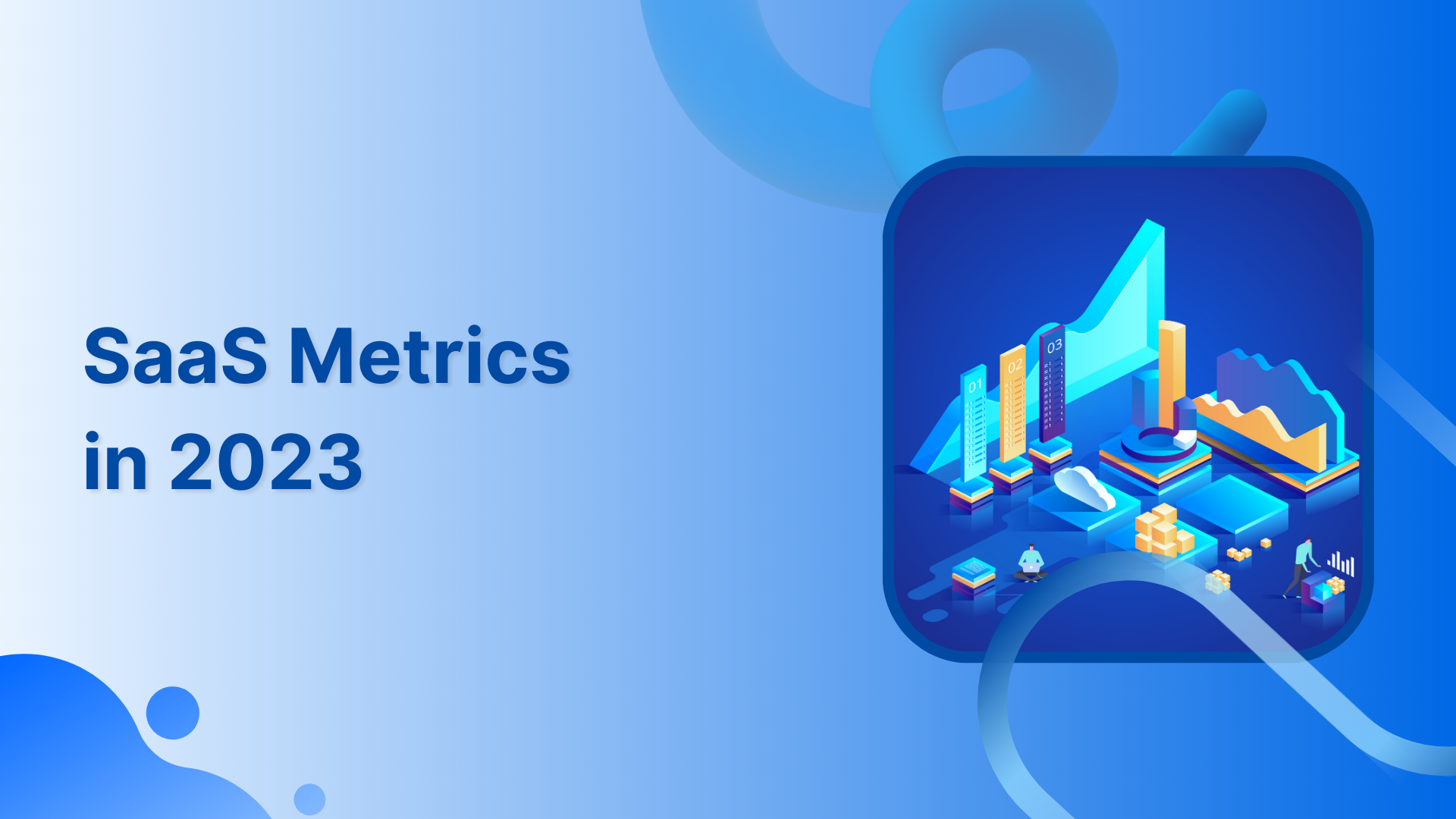 SaaS Metrics in 2023

01
02
03